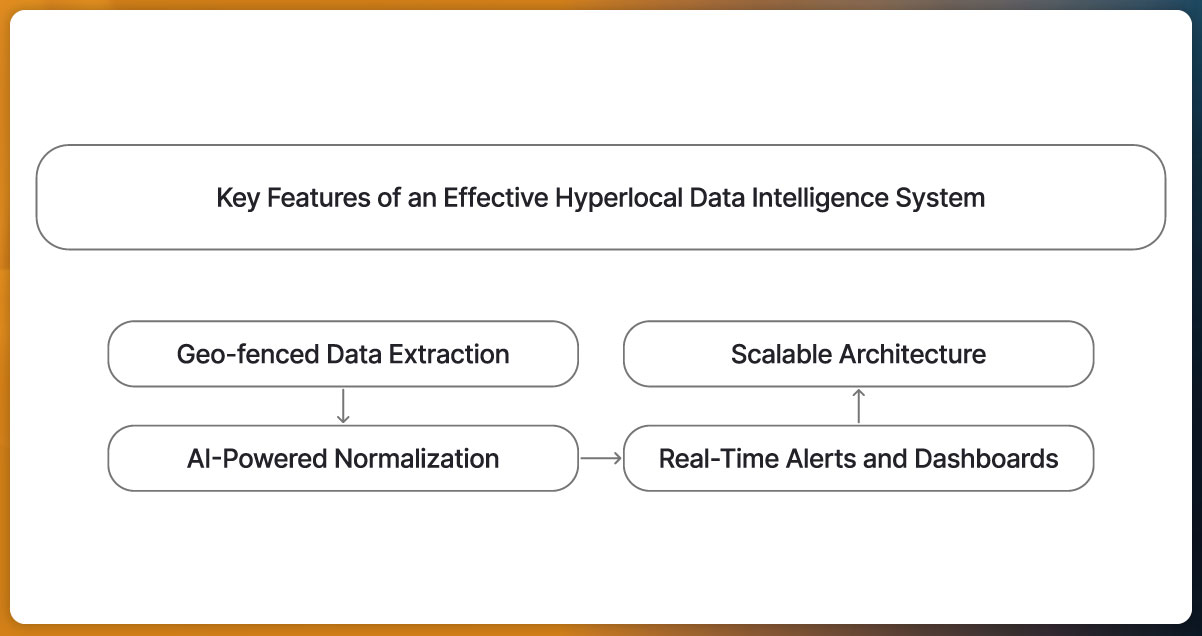 Key Features of an Effective Hyperlocal Data Intelligence System

Geo-fenced Data Extraction

AI-Powered Normalization

Real-Time Alerts and Dashboards

Scalable Architecture